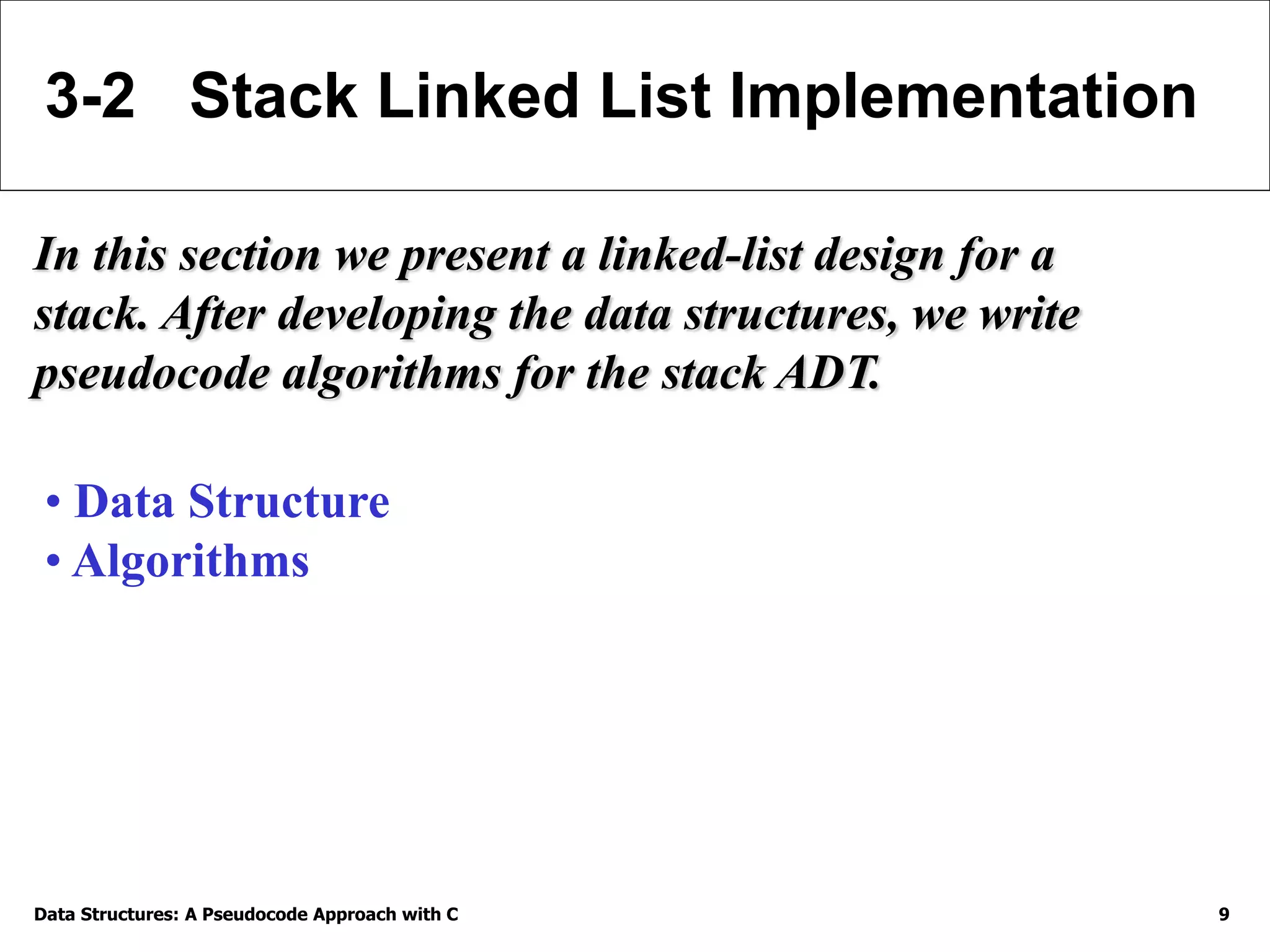 3-2 Stack Linked List Implementation

In this section we present a linked-list design for a stack. After developing the data structures, we write pseudocode algorithms for the stack ADT.

• Data Structure
• Algorithms

Data Structures: A Pseudocode Approach with C

9